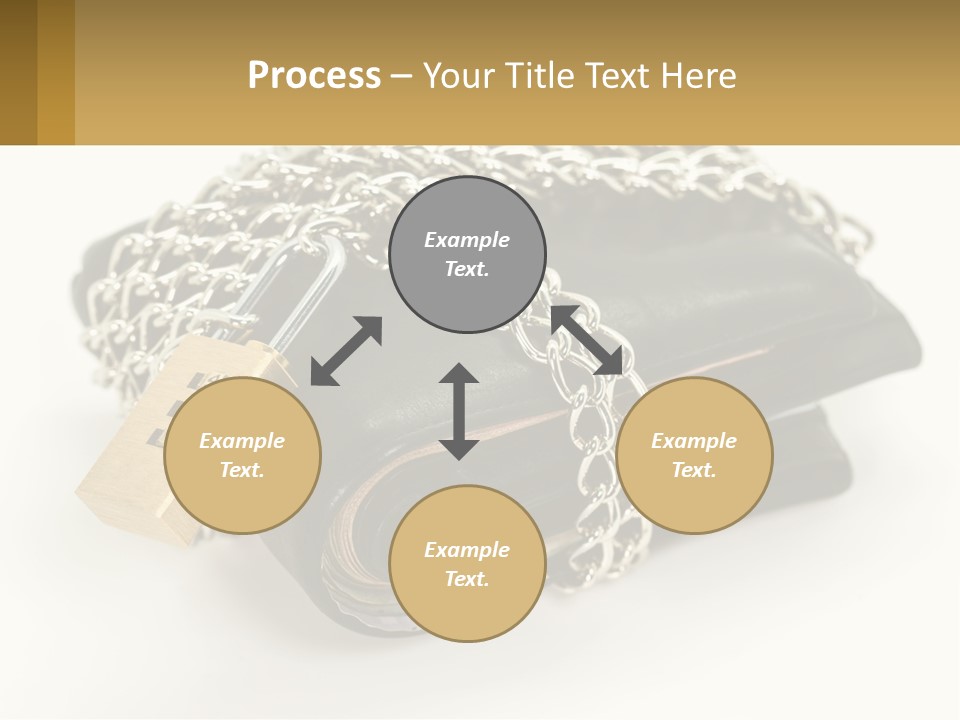 Process – Your Title Text Here

Example Text.

Example Text.

Example Text.

Example Text.